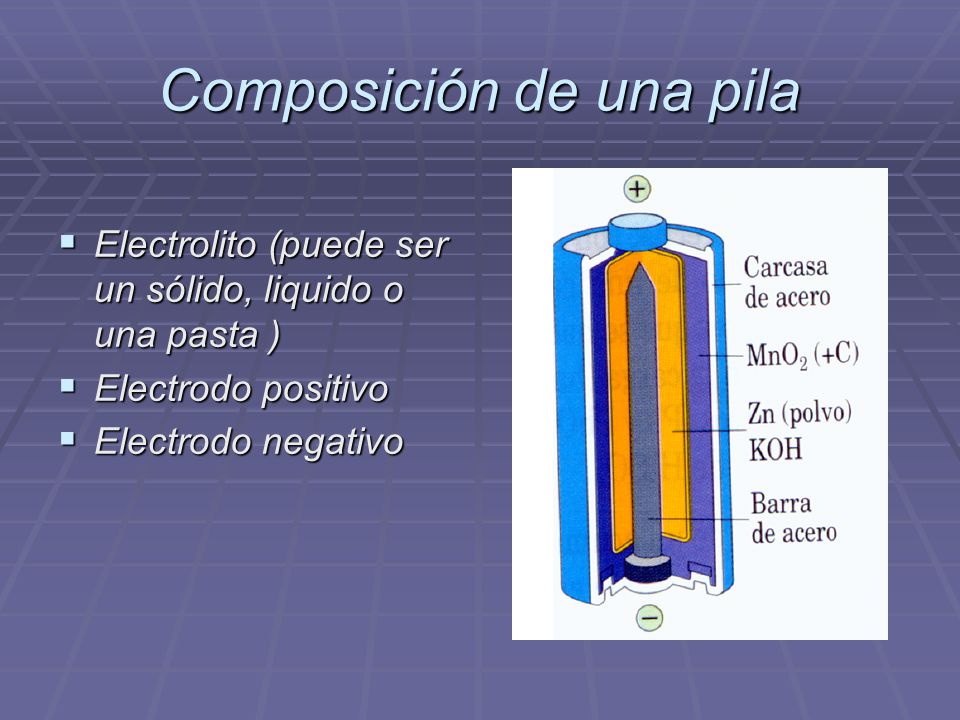 Composición de una pila

▪ Electrolito (puede ser un sólido, liquido o una pasta )
▪ Electrodo positivo
▪ Electrodo negativo

+

Carcasa de acero

$MnO_2$ (+C)

Zn (polvo)
KOH

Barra de acero

−